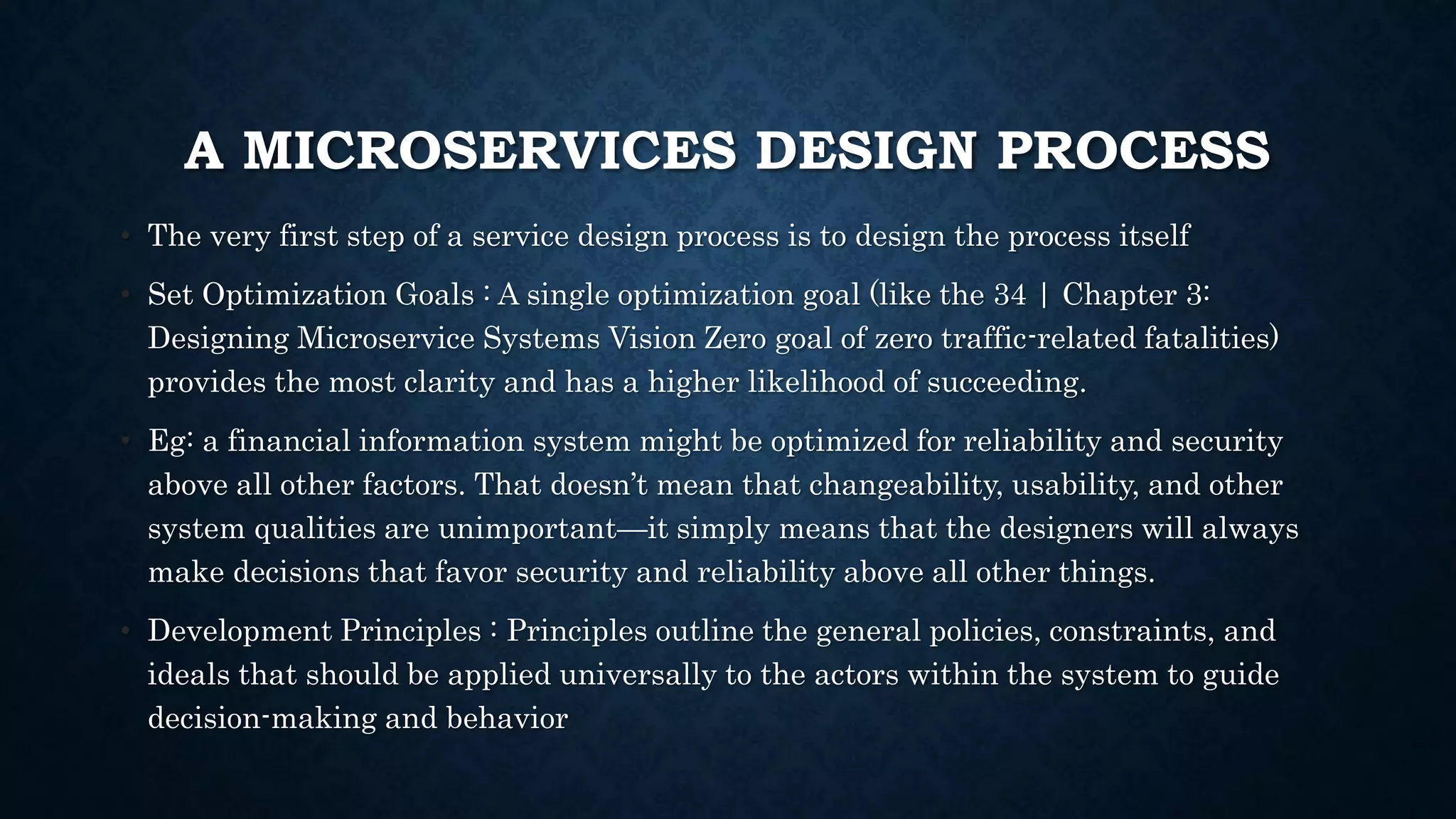 A MICROSERVICES DESIGN PROCESS

• The very first step of a service design process is to design the process itself

• Set Optimization Goals : A single optimization goal (like the 34 | Chapter 3: Designing Microservice Systems Vision Zero goal of zero traffic-related fatalities) provides the most clarity and has a higher likelihood of succeeding.

• Eg: a financial information system might be optimized for reliability and security above all other factors. That doesn't mean that changeability, usability, and other system qualities are unimportant—it simply means that the designers will always make decisions that favor security and reliability above all other things.

• Development Principles : Principles outline the general policies, constraints, and ideals that should be applied universally to the actors within the system to guide decision-making and behavior